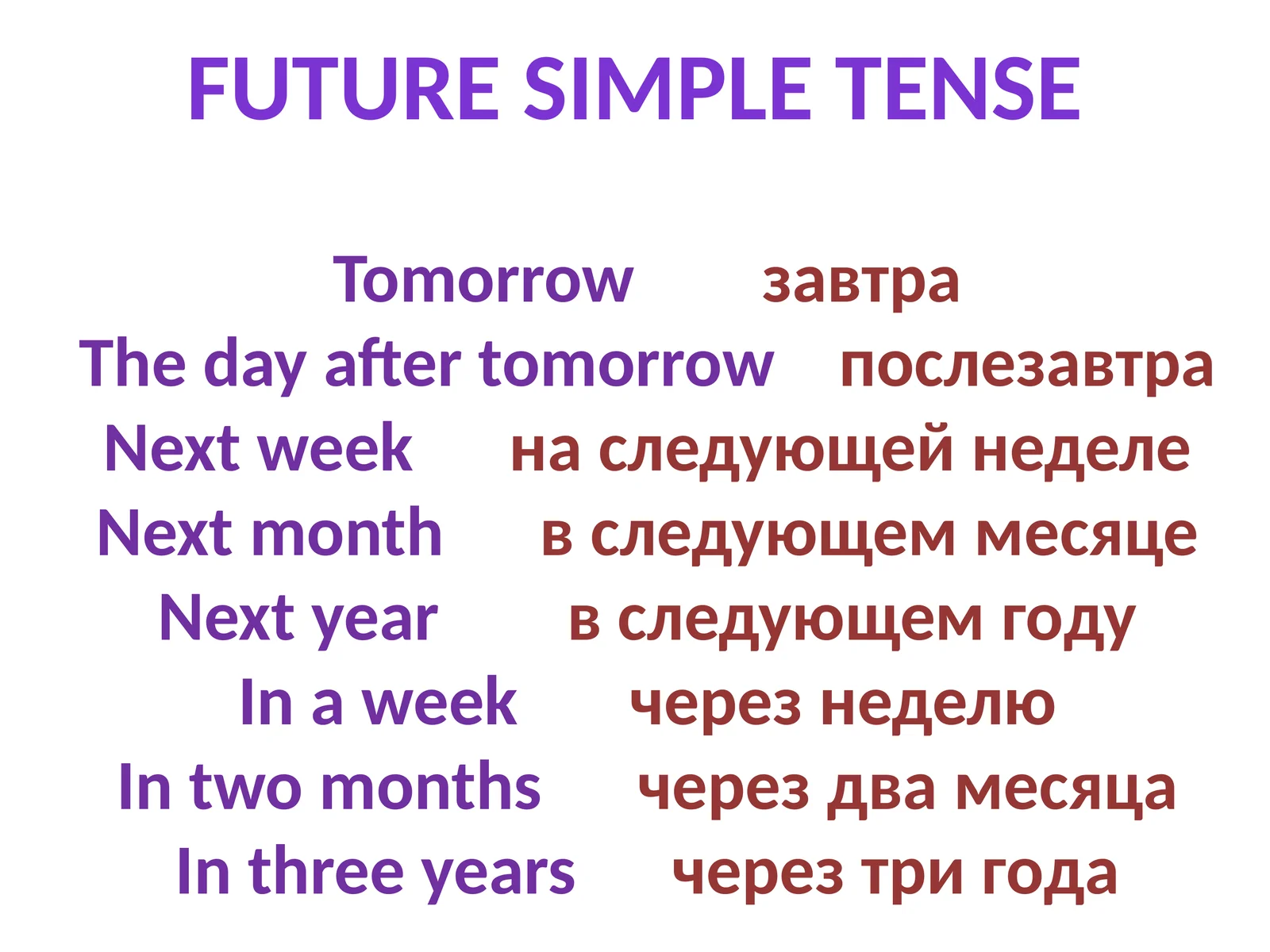 FUTURE SIMPLE TENSE

Tomorrow завтра
The day after tomorrow послезавтра
Next week на следующей неделе
Next month в следующем месяце
Next year в следующем году
In a week через неделю
In two months через два месяца
In three years через три года